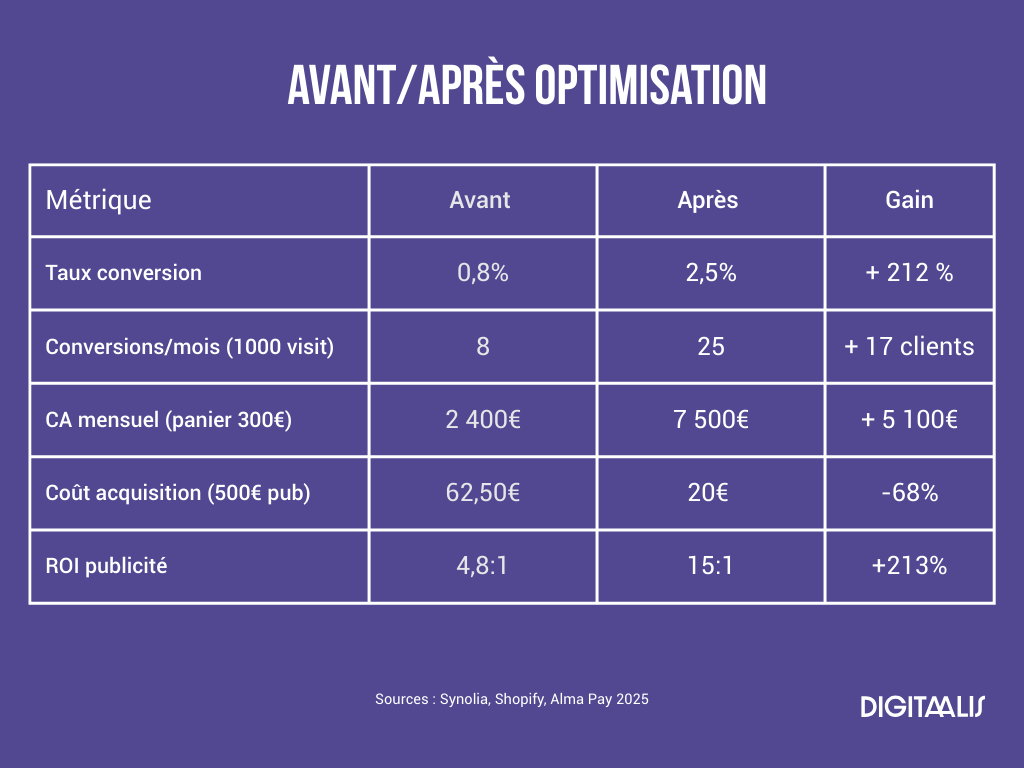 AVANT/APRÈS OPTIMISATION

| Métrique | Avant | Après | Gain |
|---|---|---|---|
| Taux conversion | 0,8% | 2,5% | + 212 % |
| Conversions/mois (1000 visit) | 8 | 25 | + 17 clients |
| CA mensuel (panier 300€) | 2 400€ | 7 500€ | + 5 100€ |
| Coût acquisition (500€ pub) | 62,50€ | 20€ | -68% |
| ROI publicité | 4,8:1 | 15:1 | +213% |

Sources : Synolia, Shopify, Alma Pay 2025

DIGITAALIS